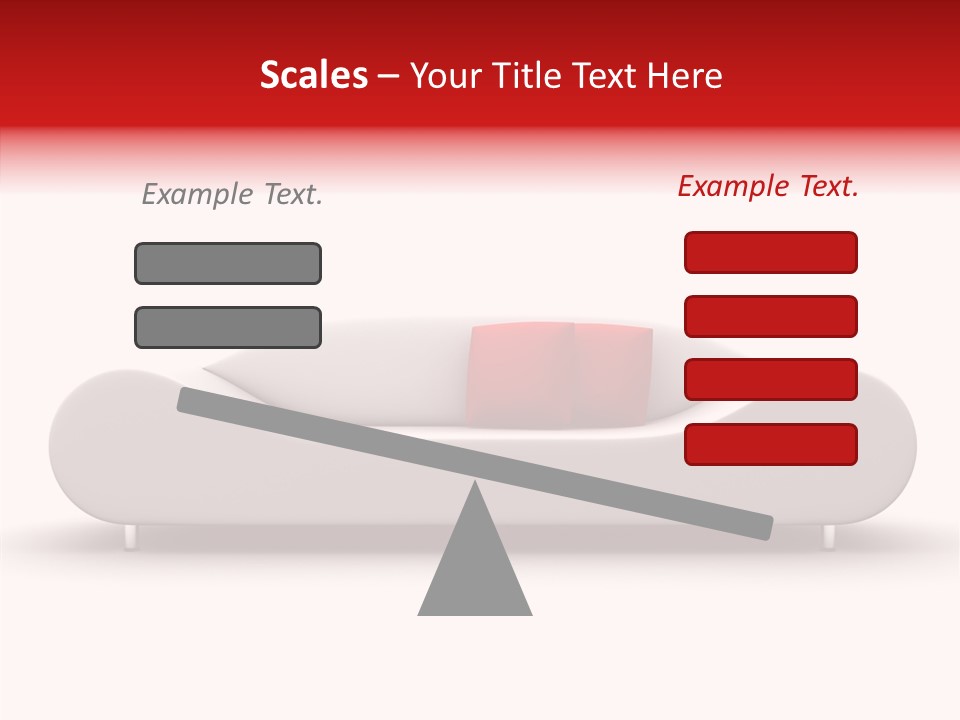 Scales – Your Title Text Here

Example Text.

Example Text.